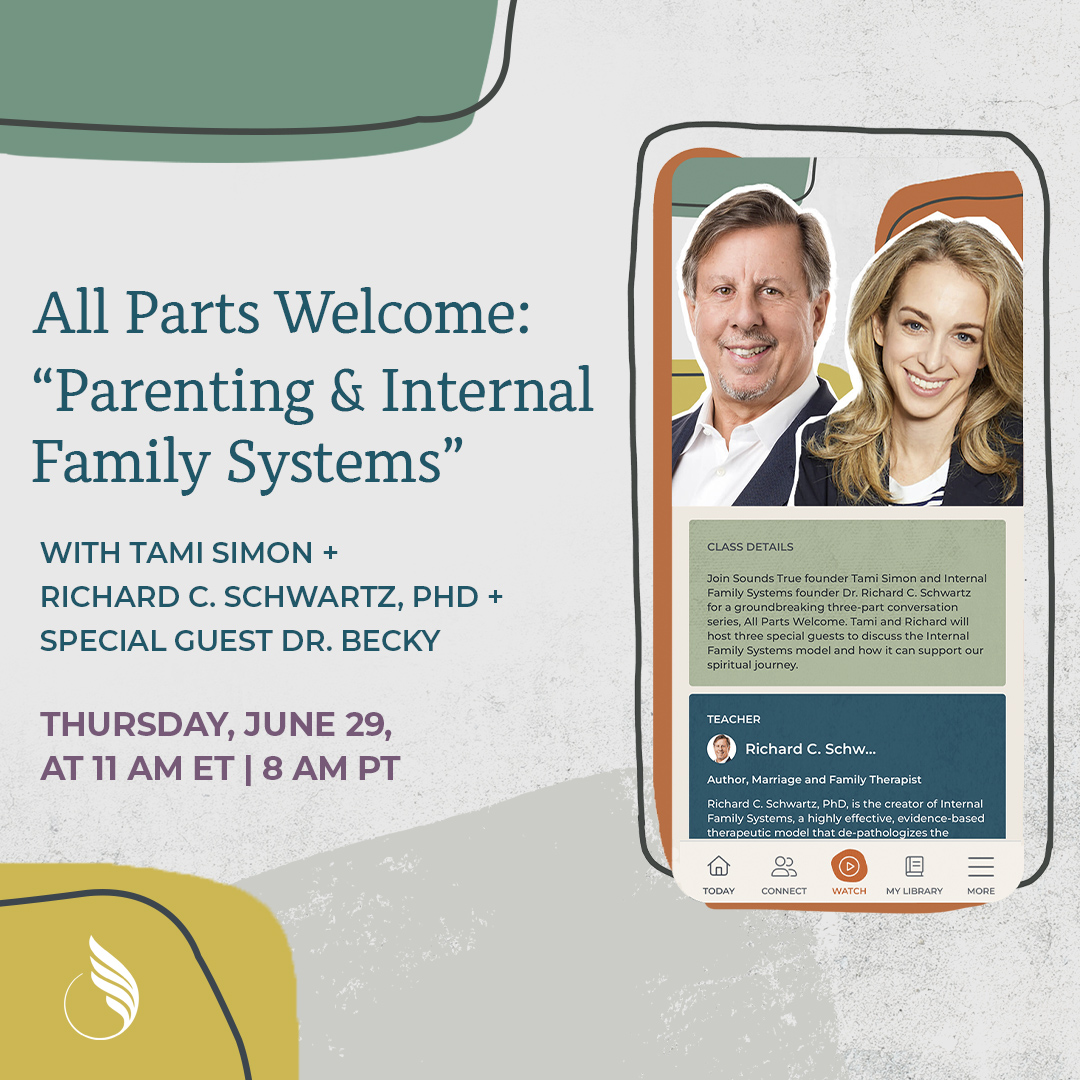 All Parts Welcome: “Parenting & Internal Family Systems”

WITH TAMI SIMON + RICHARD C. SCHWARTZ, PHD + SPECIAL GUEST DR. BECKY

THURSDAY, JUNE 29, AT 11 AM ET | 8 AM PT

CLASS DETAILS

Join Sounds True founder Tami Simon and Internal Family Systems founder Dr. Richard C. Schwartz for a groundbreaking three-part conversation series, All Parts Welcome. Tami and Richard will host three special guests to discuss the Internal Family Systems model and how it can support our spiritual journey.

TEACHER

Richard C. Schw...

Author, Marriage and Family Therapist

Richard C. Schwartz, PhD, is the creator of Internal Family Systems, a highly effective, evidence-based therapeutic model that de-pathologizes the

TODAY CONNECT WATCH MY LIBRARY MORE